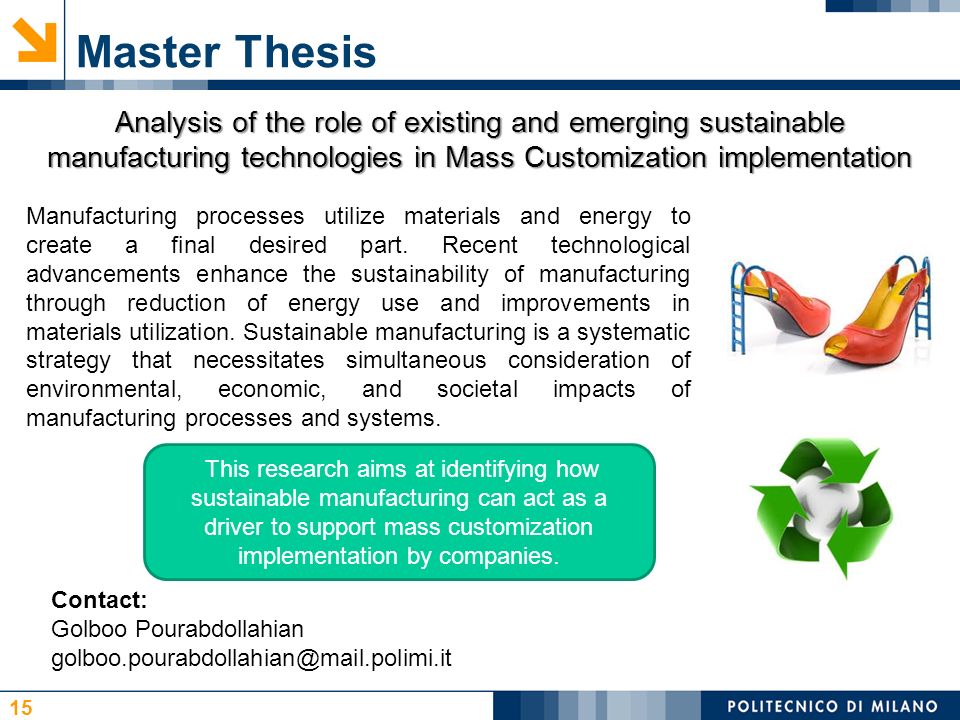 Master Thesis

Analysis of the role of existing and emerging sustainable manufacturing technologies in Mass Customization implementation

Manufacturing processes utilize materials and energy to create a final desired part. Recent technological advancements enhance the sustainability of manufacturing through reduction of energy use and improvements in materials utilization. Sustainable manufacturing is a systematic strategy that necessitates simultaneous consideration of environmental, economic, and societal impacts of manufacturing processes and systems.

This research aims at identifying how sustainable manufacturing can act as a driver to support mass customization implementation by companies.

Contact:
Golboo Pourabdollahian
golboo.pourabdollahian@mail.polimi.it

15

POLITECNICO DI MILANO